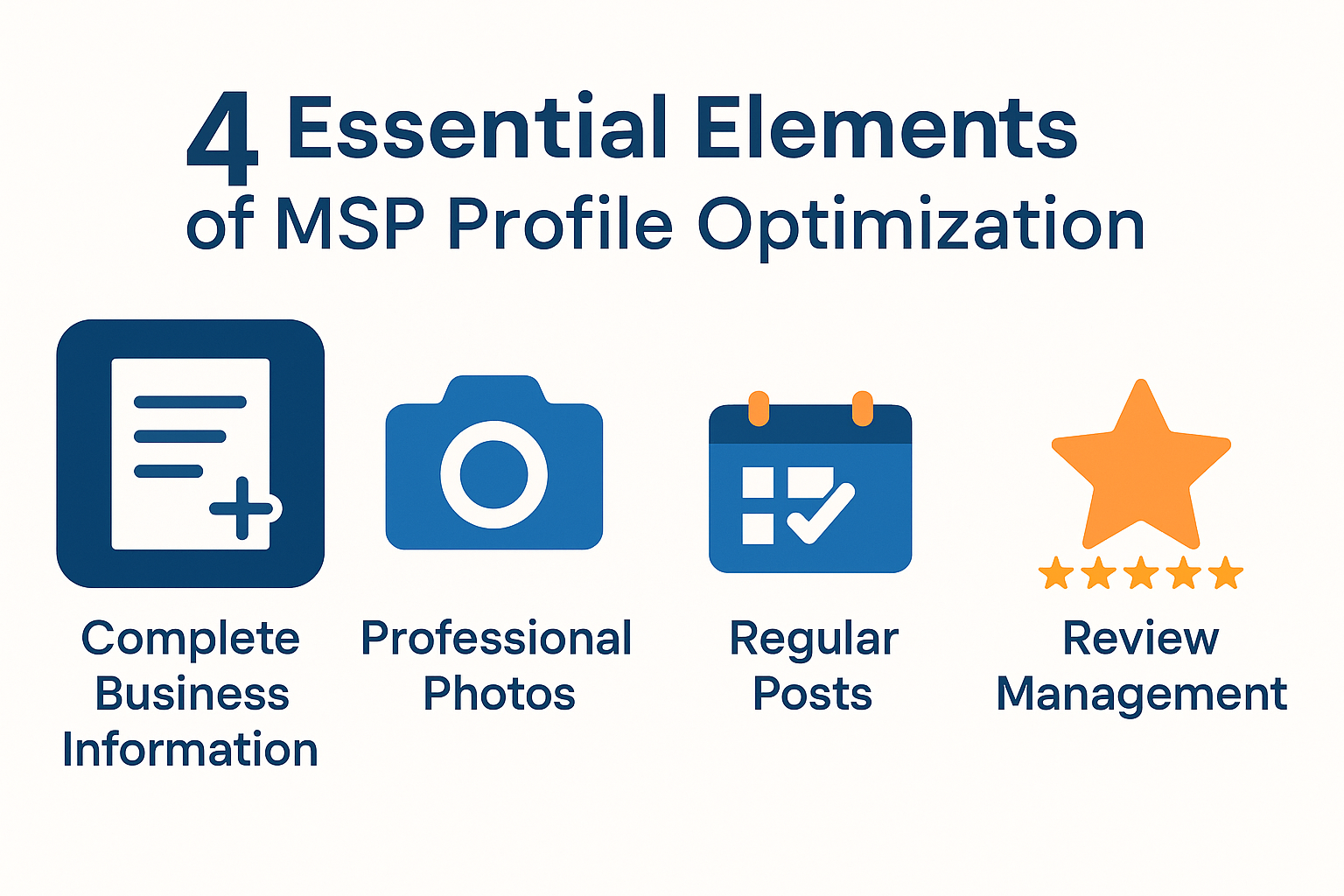 4 Essential Elements of MSP Profile Optimization

Complete Business Information

Professional Photos

Regular Posts

Review Management